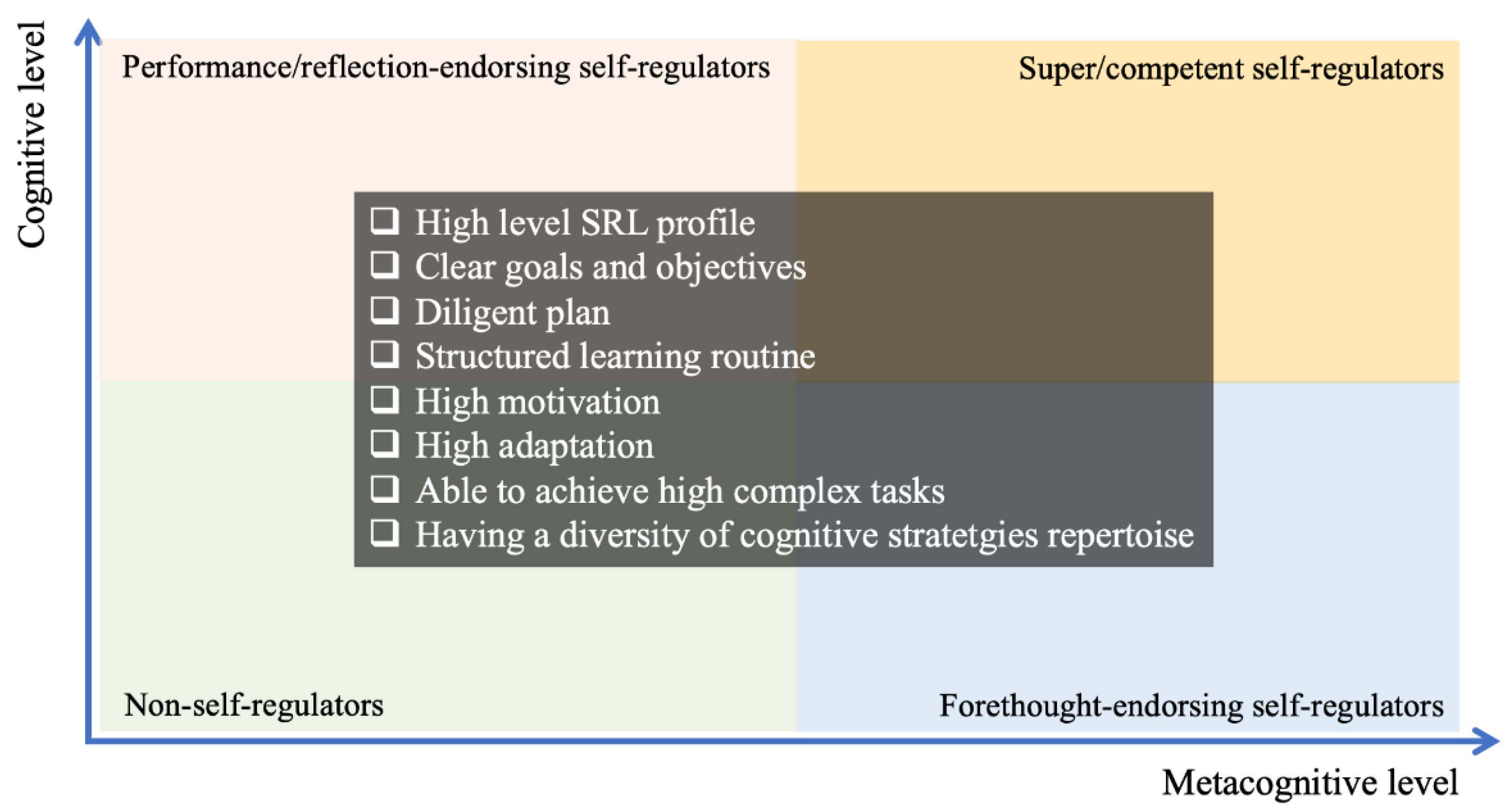 Cognitive level

Performance/reflection-endorsing self-regulators

Super/competent self-regulators

❑ High level SRL profile
❑ Clear goals and objectives
❑ Diligent plan
❑ Structured learning routine
❑ High motivation
❑ High adaptation
❑ Able to achieve high complex tasks
❑ Having a diversity of cognitive stratetgies repertoise

Non-self-regulators

Forethought-endorsing self-regulators

Metacognitive level